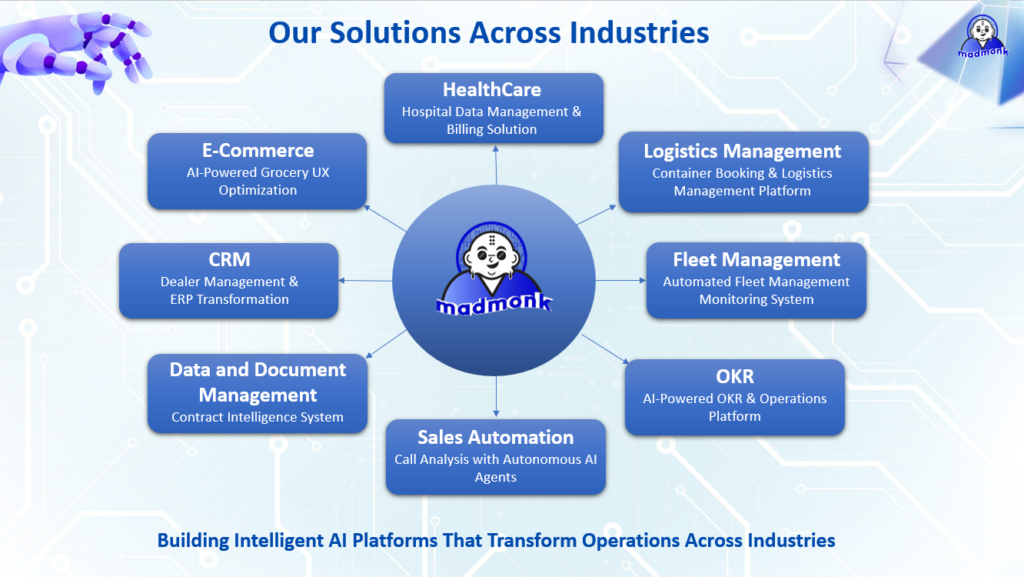 Our Solutions Across Industries

madmonk

HealthCare
Hospital Data Management & Billing Solution

E-Commerce
AI-Powered Grocery UX Optimization

Logistics Management
Container Booking & Logistics Management Platform

CRM
Dealer Management & ERP Transformation

madmonk

Fleet Management
Automated Fleet Management Monitoring System

Data and Document Management
Contract Intelligence System

OKR
AI-Powered OKR & Operations Platform

Sales Automation
Call Analysis with Autonomous AI Agents

Building Intelligent AI Platforms That Transform Operations Across Industries